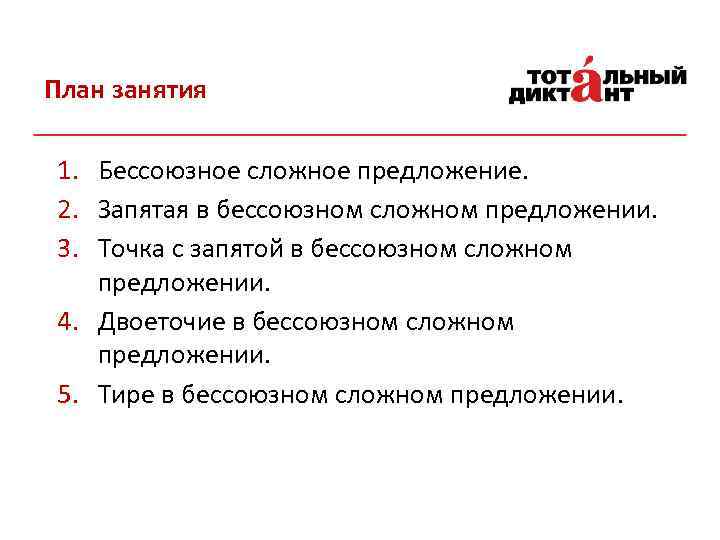 План занятия

ТОТАЛЬНЫЙ ДИКТАНТ

1. Бессоюзное сложное предложение.
2. Запятая в бессоюзном сложном предложении.
3. Точка с запятой в бессоюзном сложном предложении.
4. Двоеточие в бессоюзном сложном предложении.
5. Тире в бессоюзном сложном предложении.